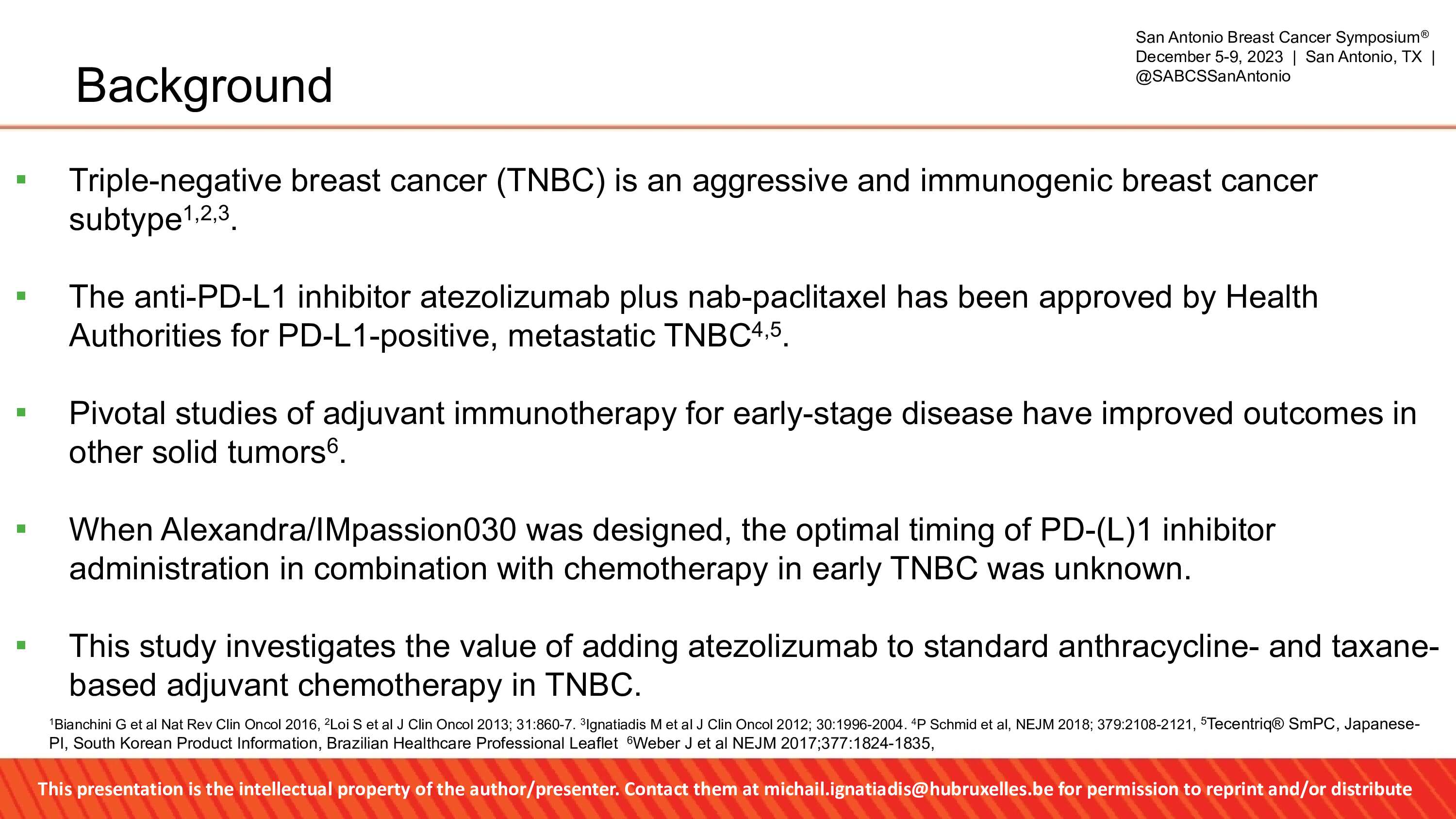 San Antonio Breast Cancer Symposium®
December 5-9, 2023 | San Antonio, TX | @SABCSSanAntonio

Background

▪ Triple-negative breast cancer (TNBC) is an aggressive and immunogenic breast cancer subtype$^{1,2,3}$.

▪ The anti-PD-L1 inhibitor atezolizumab plus nab-paclitaxel has been approved by Health Authorities for PD-L1-positive, metastatic TNBC$^{4,5}$.

▪ Pivotal studies of adjuvant immunotherapy for early-stage disease have improved outcomes in other solid tumors$^{6}$.

▪ When Alexandra/IMpassion030 was designed, the optimal timing of PD-(L)1 inhibitor administration in combination with chemotherapy in early TNBC was unknown.

▪ This study investigates the value of adding atezolizumab to standard anthracycline- and taxane-based adjuvant chemotherapy in TNBC.

$^{1}$Bianchini G et al Nat Rev Clin Oncol 2016, $^{2}$Loi S et al J Clin Oncol 2013; 31:860-7. $^{3}$Ignatiadis M et al J Clin Oncol 2012; 30:1996-2004. $^{4}$P Schmid et al, NEJM 2018; 379:2108-2121, $^{5}$Tecentriq® SmPC, Japanese-PI, South Korean Product Information, Brazilian Healthcare Professional Leaflet $^{6}$Weber J et al NEJM 2017;377:1824-1835,

This presentation is the intellectual property of the author/presenter. Contact them at michail.ignatiadis@hubruxelles.be for permission to reprint and/or distribute